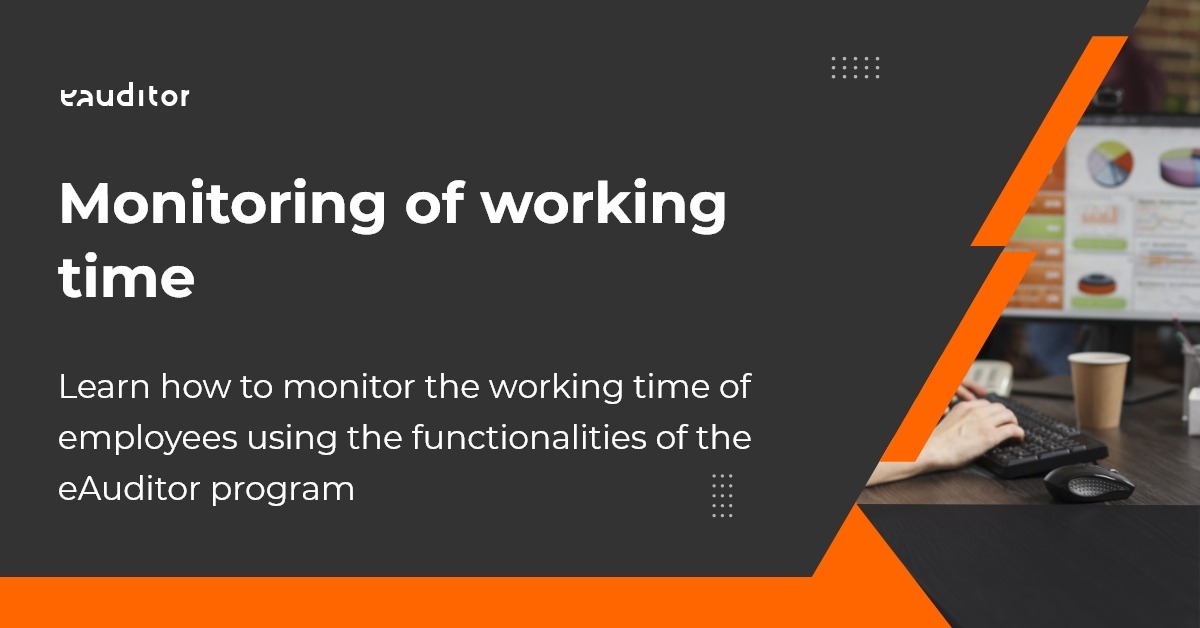 eauditor

Monitoring of working time

Learn how to monitor the working time of employees using the functionalities of the eAuditor program